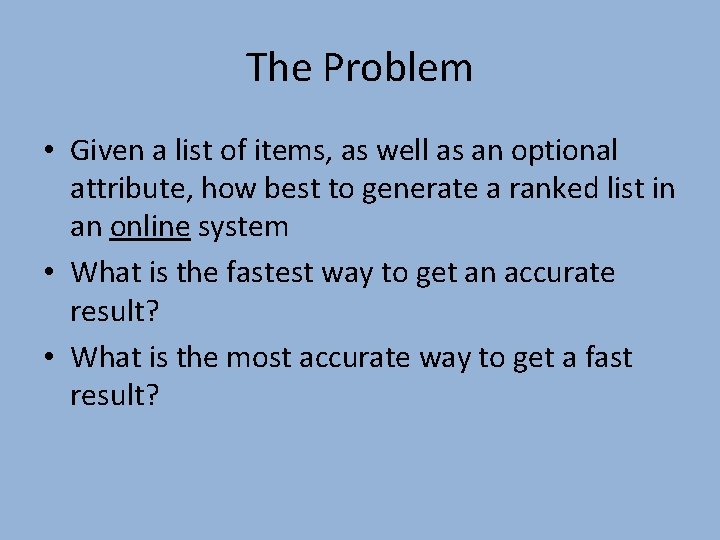 The Problem

• Given a list of items, as well as an optional attribute, how best to generate a ranked list in an online system

• What is the fastest way to get an accurate result?

• What is the most accurate way to get a fast result?